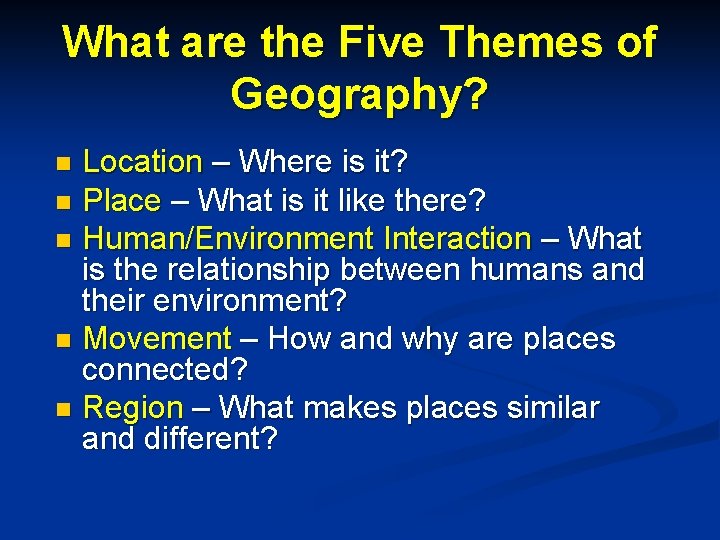 What are the Five Themes of Geography?

- Location – Where is it?
- Place – What is it like there?
- Human/Environment Interaction – What is the relationship between humans and their environment?
- Movement – How and why are places connected?
- Region – What makes places similar and different?